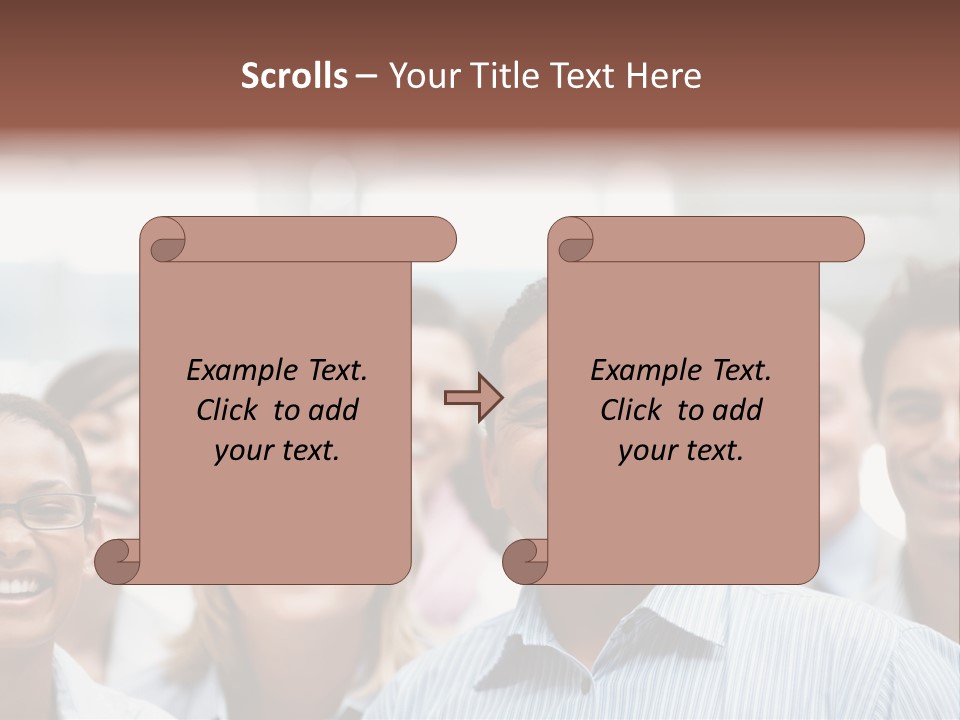 Scrolls – Your Title Text Here

Example Text. Click to add your text.

Example Text. Click to add your text.